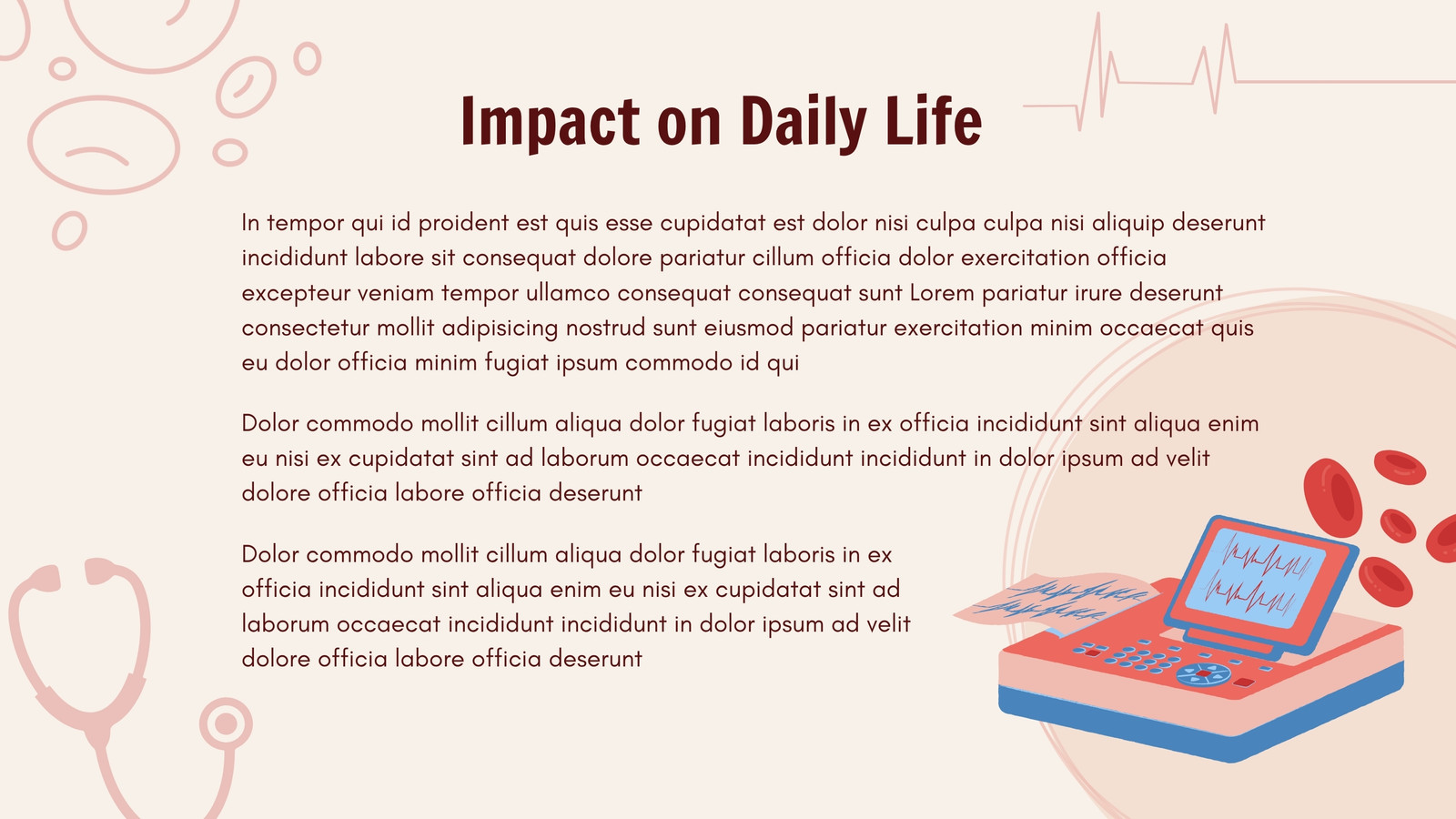 Impact on Daily Life

In tempor qui id proident est quis esse cupidatat est dolor nisi culpa culpa nisi aliquip deserunt incididunt labore sit consequat dolore pariatur cillum officia dolor exercitation officia excepteur veniam tempor ullamco consequat consequat sunt Lorem pariatur irure deserunt consectetur mollit adipisicing nostrud sunt eiusmod pariatur exercitation minim occaecat quis eu dolor officia minim fugiat ipsum commodo id qui

Dolor commodo mollit cillum aliqua dolor fugiat laboris in ex officia incididunt sint aliqua enim eu nisi ex cupidatat sint ad laborum occaecat incididunt incididunt in dolor ipsum ad velit dolore officia labore officia deserunt

Dolor commodo mollit cillum aliqua dolor fugiat laboris in ex officia incididunt sint aliqua enim eu nisi ex cupidatat sint ad laborum occaecat incididunt incididunt in dolor ipsum ad velit dolore officia labore officia deserunt